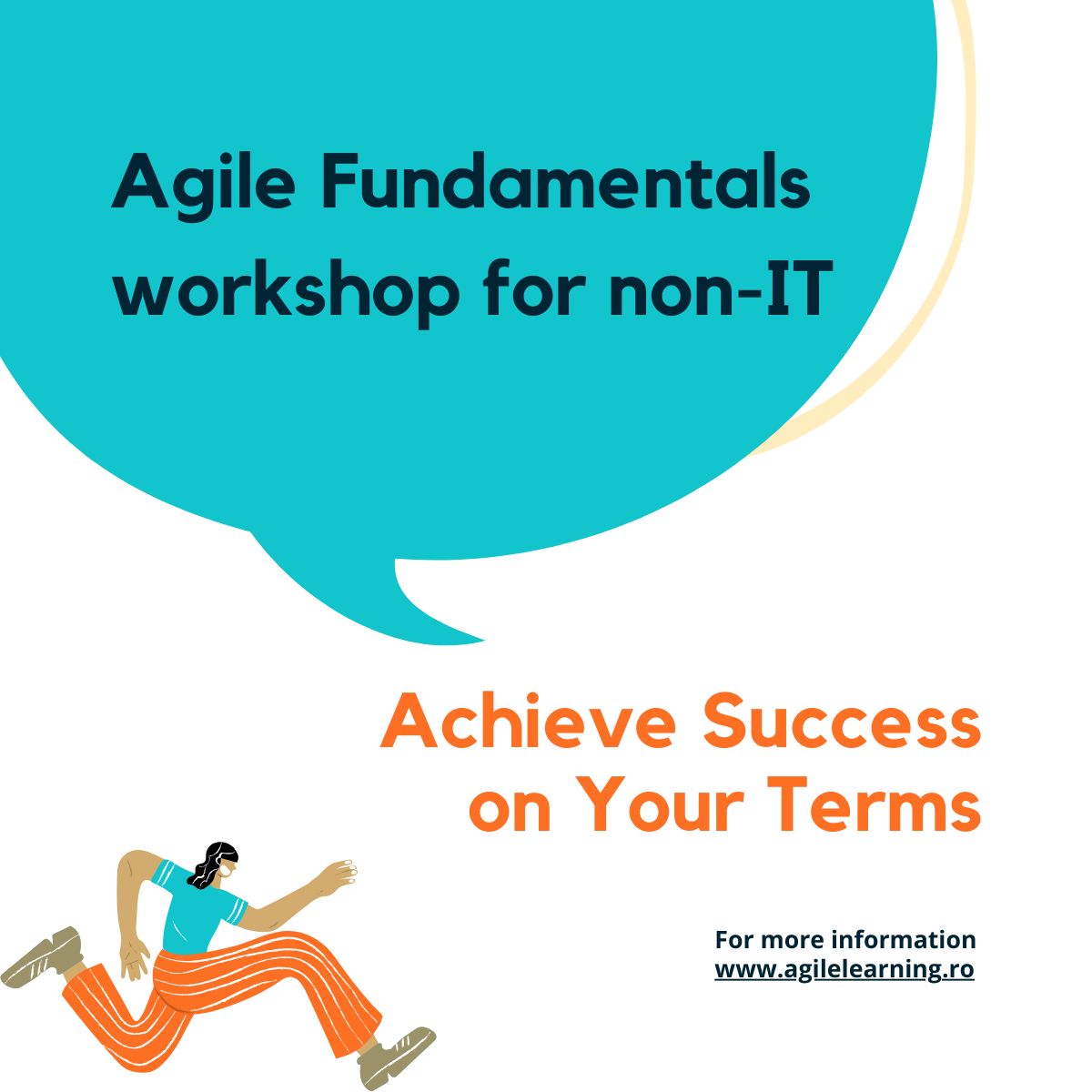 Agile Fundamentals workshop for non-IT

Achieve Success on Your Terms

For more information
www.agilelearning.ro